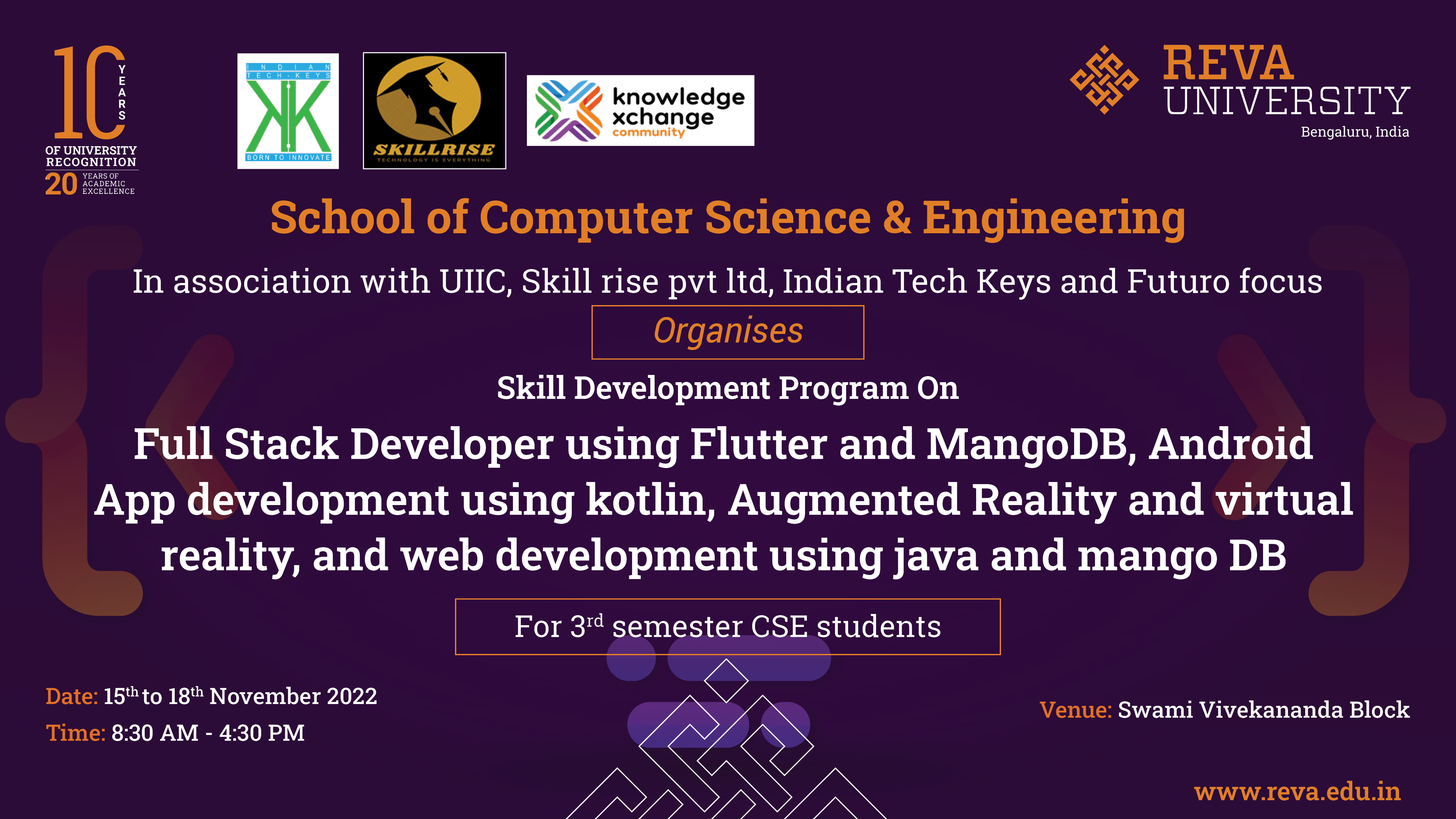 10 YEARS OF UNIVERSITY RECOGNITION
20 YEARS OF ACADEMIC EXCELLENCE

INDIAN TECH-KEYS
BORN TO INNOVATE

SKILLRISE
TECHNOLOGY IS EVERYTHING

knowledge xchange community

REVA UNIVERSITY
Bengaluru, India

School of Computer Science & Engineering

In association with UIIC, Skill rise pvt ltd, Indian Tech Keys and Futuro focus

Organises

Skill Development Program On

Full Stack Developer using Flutter and MangoDB, Android App development using kotlin, Augmented Reality and virtual reality, and web development using java and mango DB

For 3$^{rd}$ semester CSE students

Date: 15$^{th}$ to 18$^{th}$ November 2022
Time: 8:30 AM - 4:30 PM

Venue: Swami Vivekananda Block

www.reva.edu.in